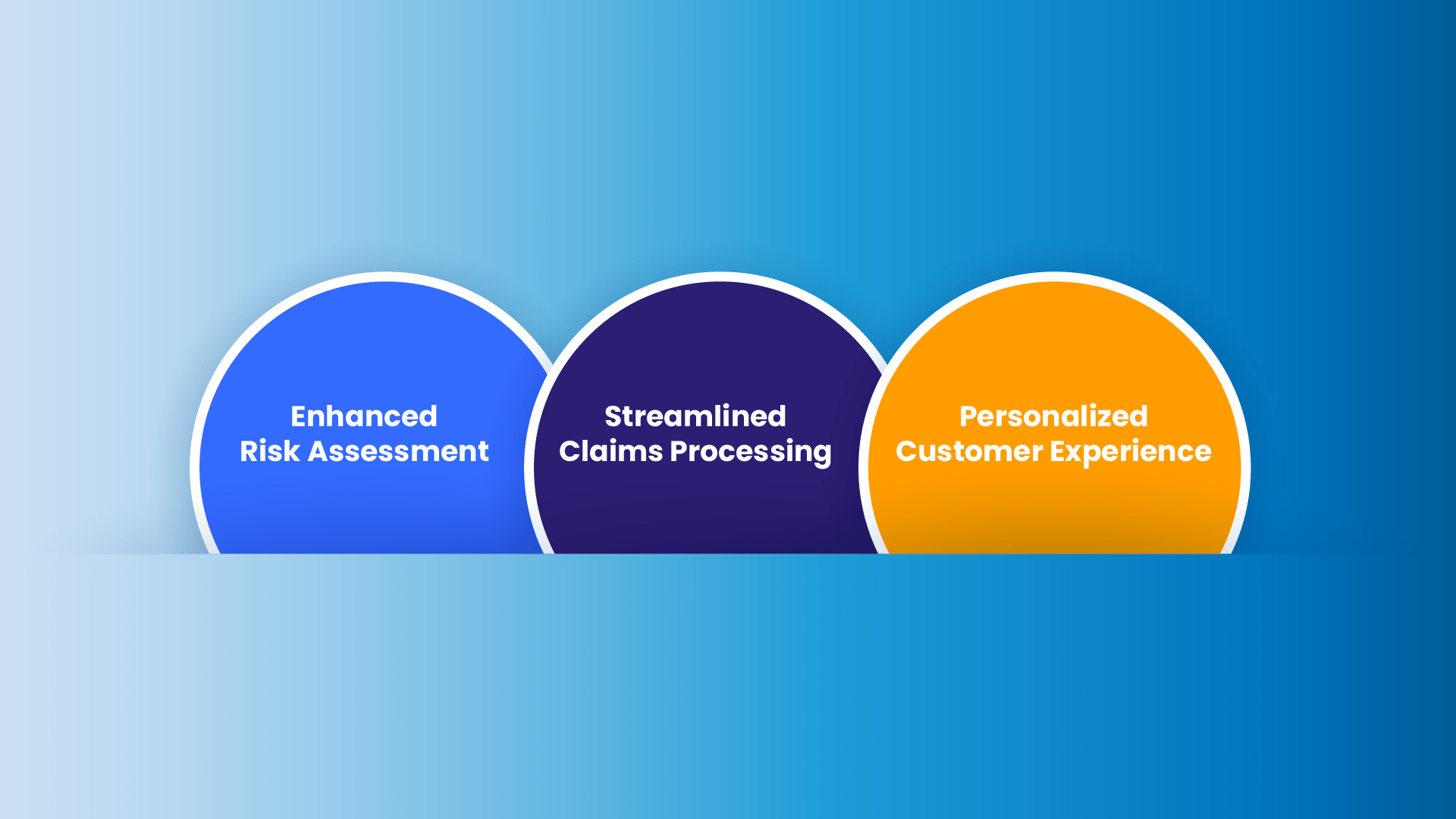 Enhanced
Risk Assessment

Streamlined
Claims Processing

Personalized
Customer Experience